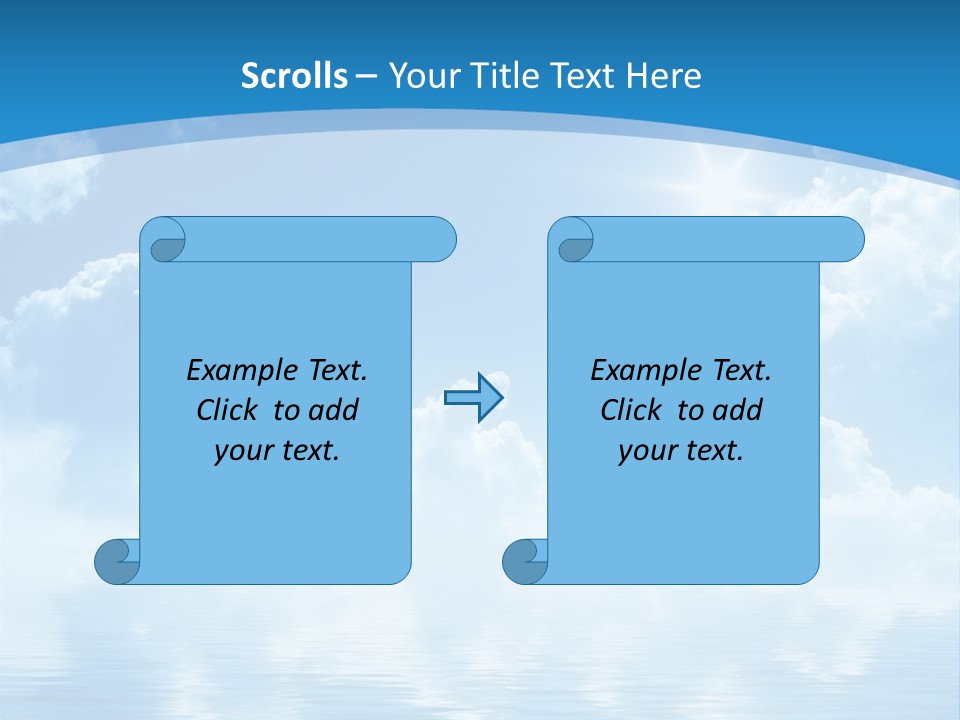 Scrolls – Your Title Text Here

Example Text. Click to add your text.

Example Text. Click to add your text.